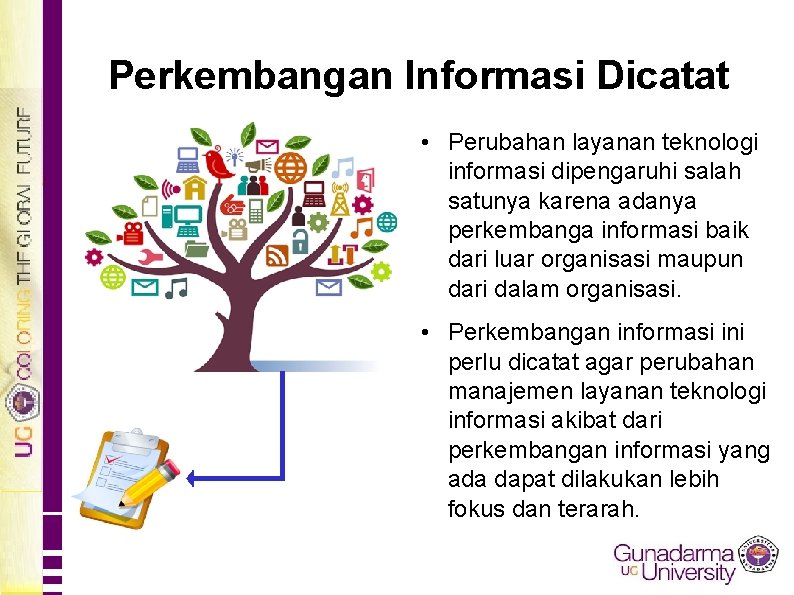 UG COLORING THE GLOBAL FUTURE

Perkembangan Informasi Dicatat

• Perubahan layanan teknologi informasi dipengaruhi salah satunya karena adanya perkembanga informasi baik dari luar organisasi maupun dari dalam organisasi.

• Perkembangan informasi ini perlu dicatat agar perubahan manajemen layanan teknologi informasi akibat dari perkembangan informasi yang ada dapat dilakukan lebih fokus dan terarah.

Gunadarma UG University